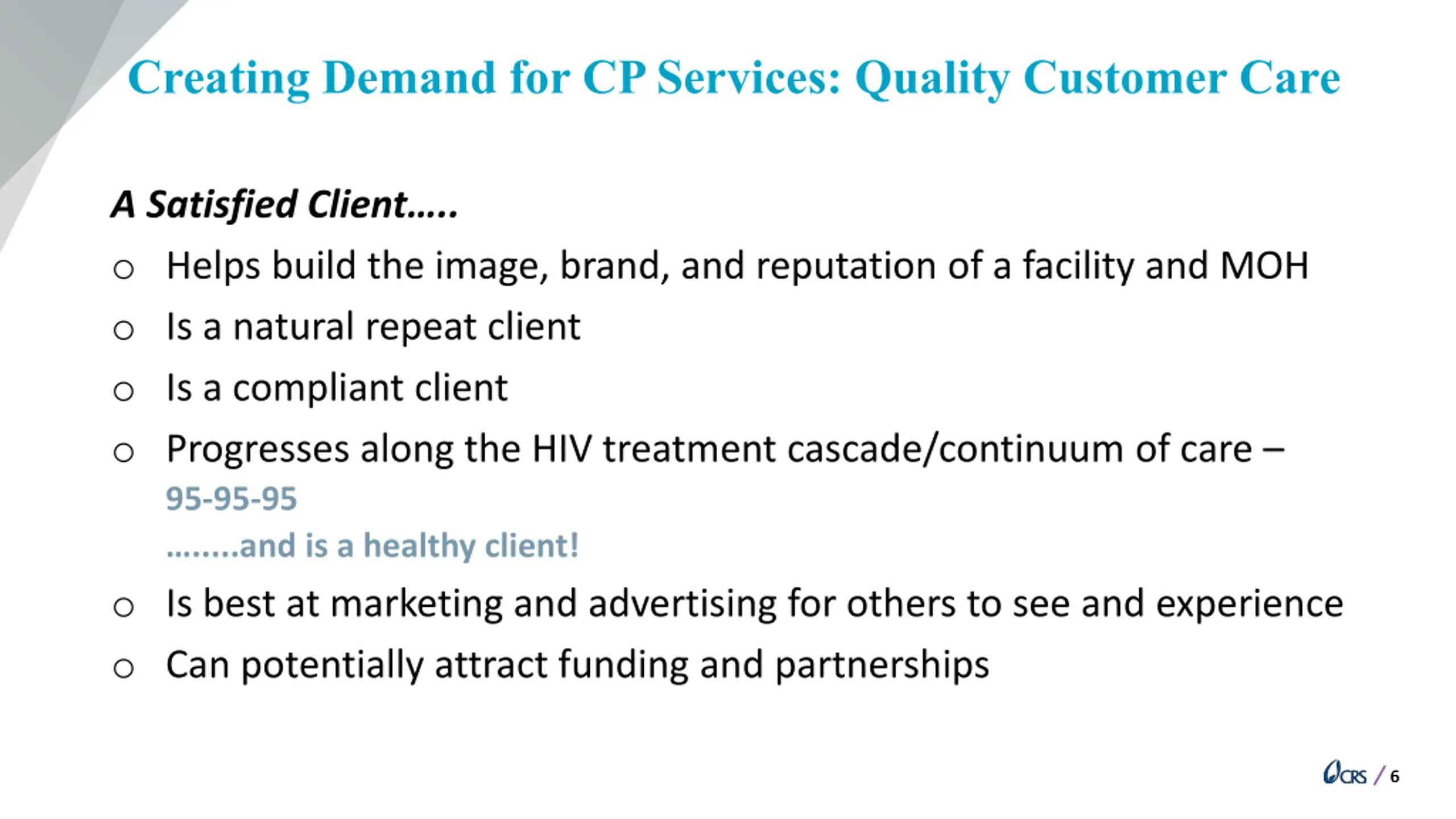 Creating Demand for CP Services: Quality Customer Care

A Satisfied Client.....

○ Helps build the image, brand, and reputation of a facility and MOH
○ Is a natural repeat client
○ Is a compliant client
○ Progresses along the HIV treatment cascade/continuum of care – 95-95-95
........and is a healthy client!
○ Is best at marketing and advertising for others to see and experience
○ Can potentially attract funding and partnerships

CRS / 6